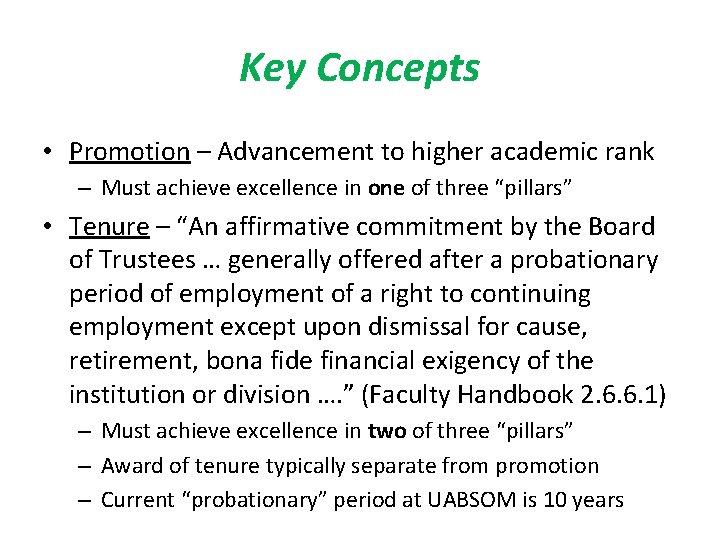 Key Concepts

• Promotion – Advancement to higher academic rank
– Must achieve excellence in one of three “pillars”

• Tenure – “An affirmative commitment by the Board of Trustees … generally offered after a probationary period of employment of a right to continuing employment except upon dismissal for cause, retirement, bona fide financial exigency of the institution or division ….” (Faculty Handbook 2.6.6.1)
– Must achieve excellence in two of three “pillars”
– Award of tenure typically separate from promotion
– Current “probationary” period at UABSOM is 10 years